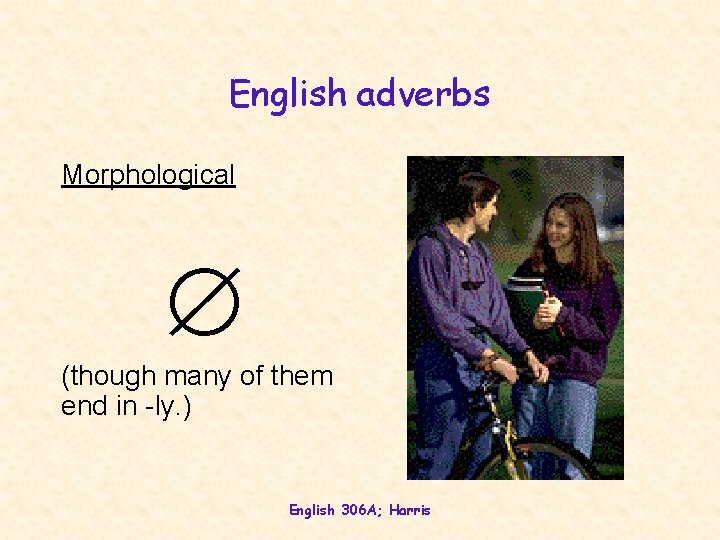 English adverbs

Morphological

$\emptyset$

(though many of them end in -ly.)

English 306A; Harris